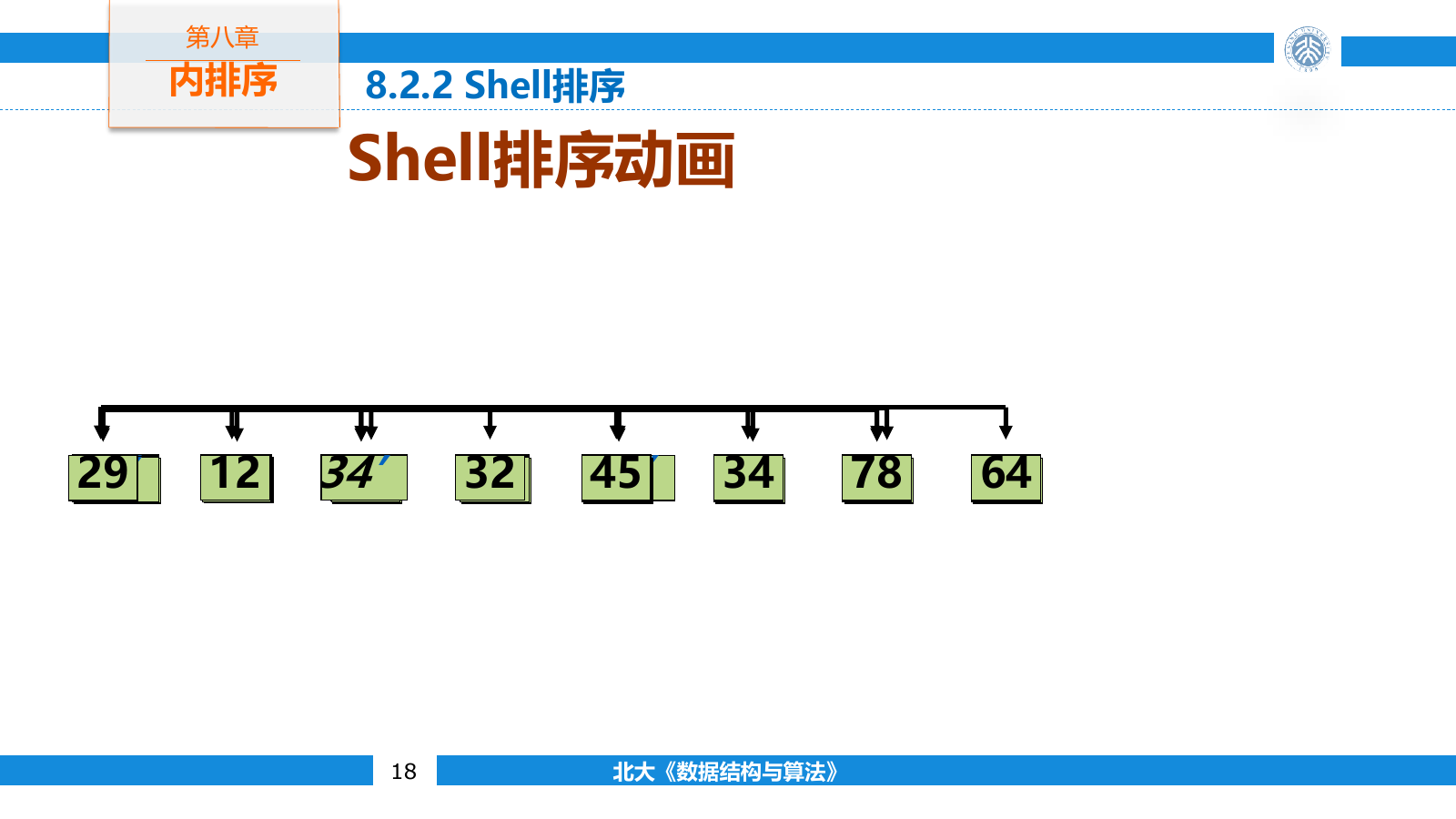 第八章
内排序

8.2.2 Shell排序

Shell排序动画

29 12 34' 32 45' 34 78 64

18

北大《数据结构与算法》